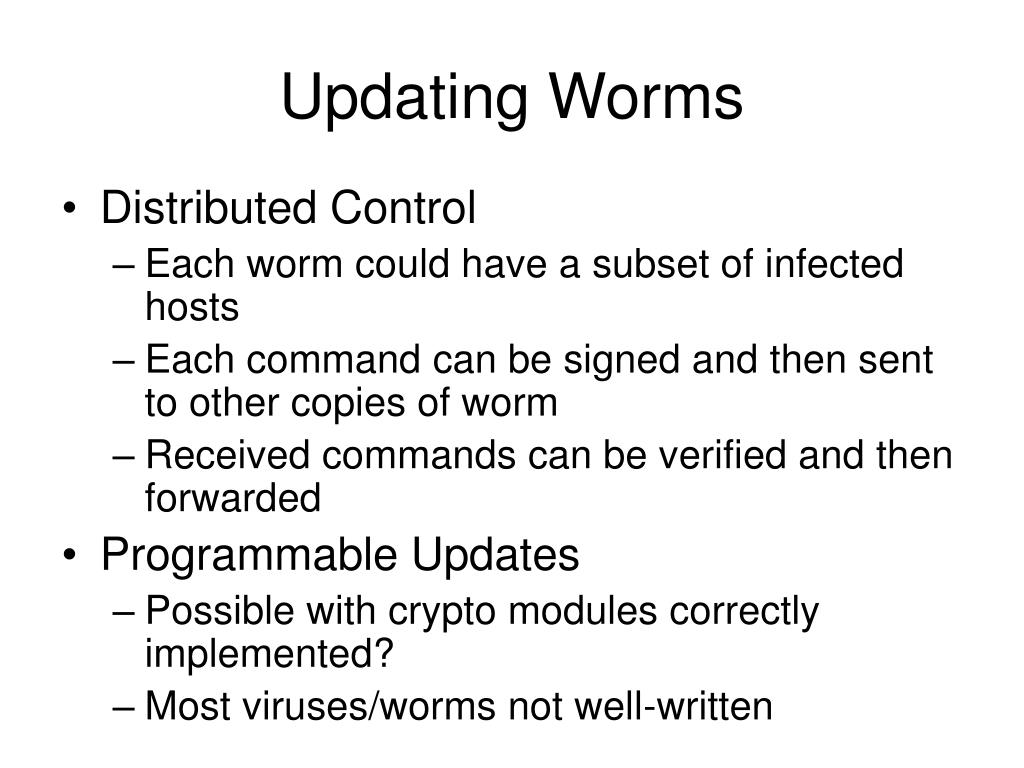 Updating Worms

• Distributed Control
– Each worm could have a subset of infected hosts
– Each command can be signed and then sent to other copies of worm
– Received commands can be verified and then forwarded
• Programmable Updates
– Possible with crypto modules correctly implemented?
– Most viruses/worms not well-written